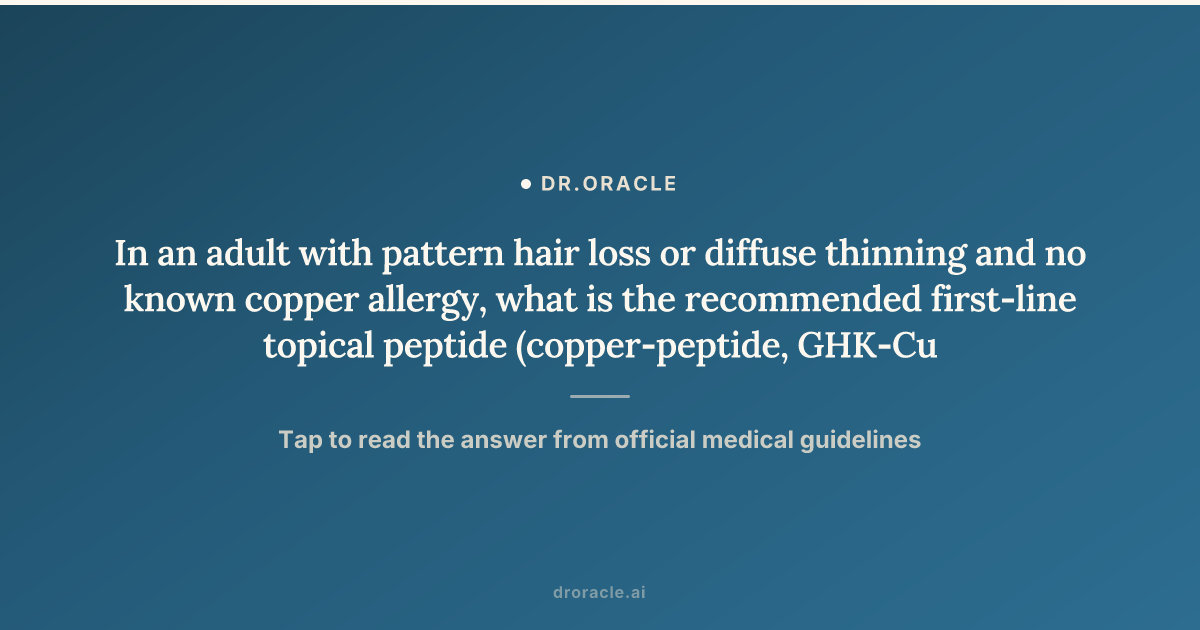 • DR.ORACLE

In an adult with pattern hair loss or diffuse thinning and no known copper allergy, what is the recommended first-line topical peptide (copper-peptide, GHK-Cu

Tap to read the answer from official medical guidelines

droracle.ai